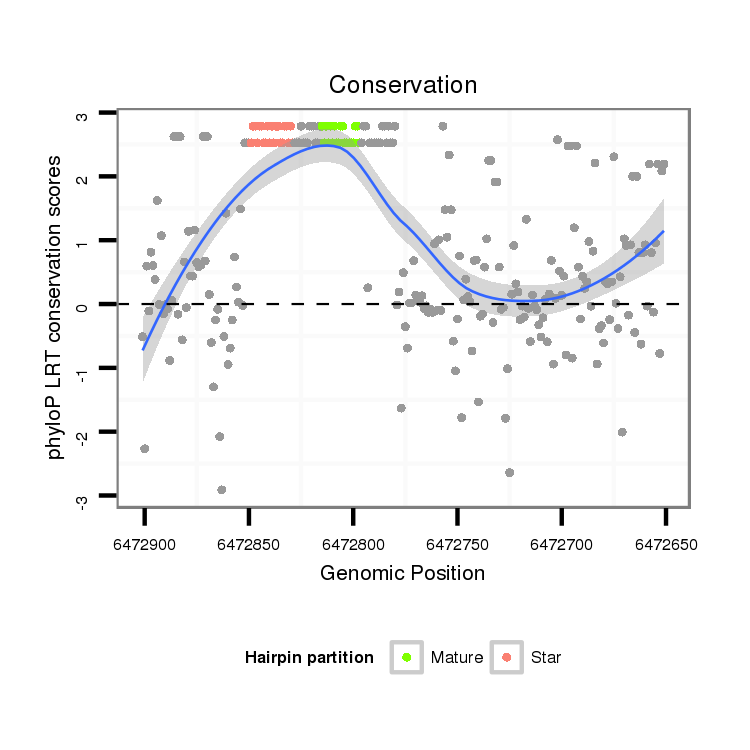 Conservation

phyloP LRT conservation scores

3
2
1
0
-1
-2
-3

6472900
6472850
6472800
6472750
6472700
6472650

Genomic Position

Hairpin partition
Mature
Star